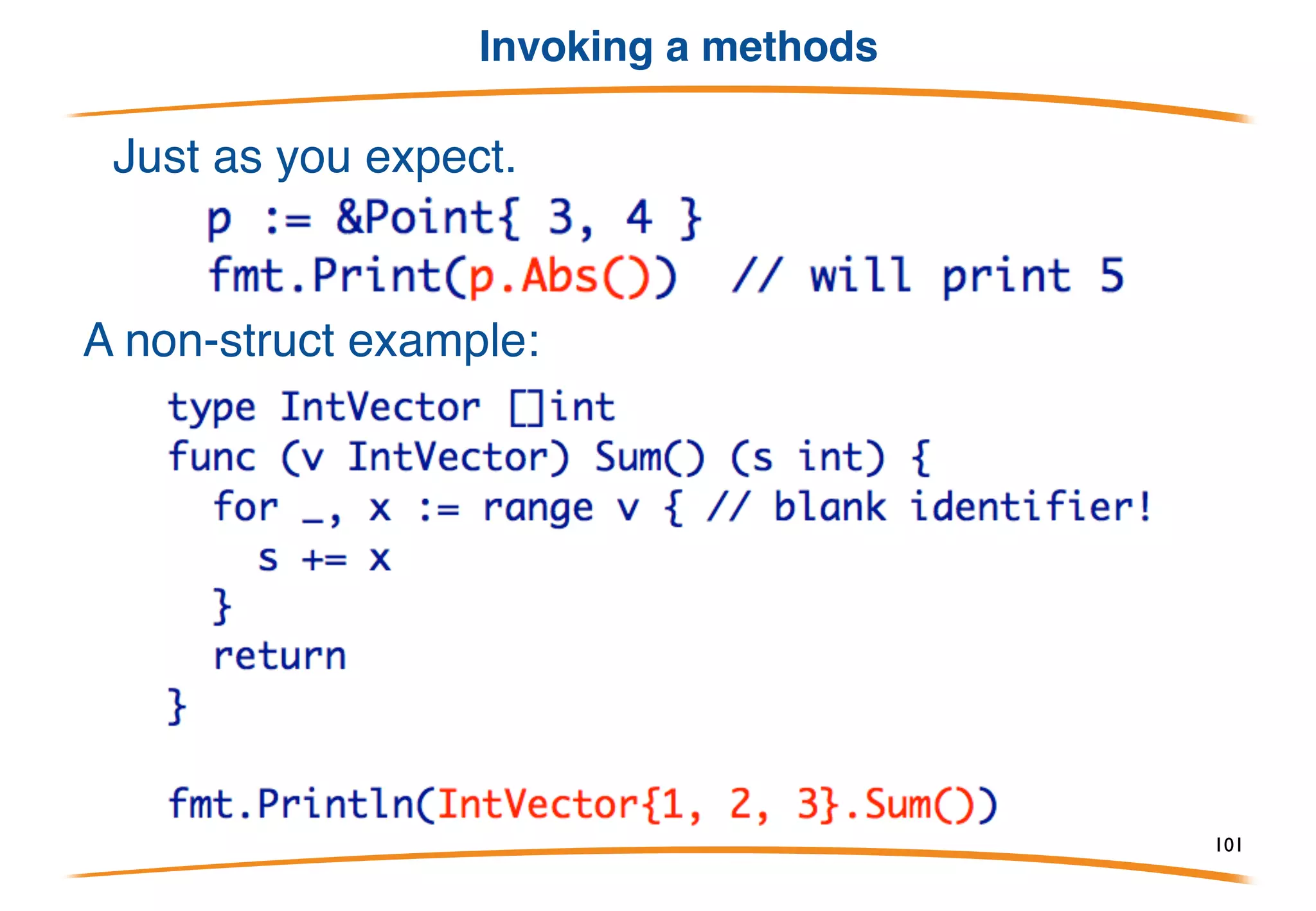 Invoking a methods

Just as you expect.

p := &Point{ 3, 4 }
fmt.Print(p.Abs()) // will print 5

A non-struct example:

type IntVector []int
func (v IntVector) Sum() (s int) {
for _, x := range v { // blank identifier!
s += x
}
return
}

fmt.Println(IntVector{1, 2, 3}.Sum())

101